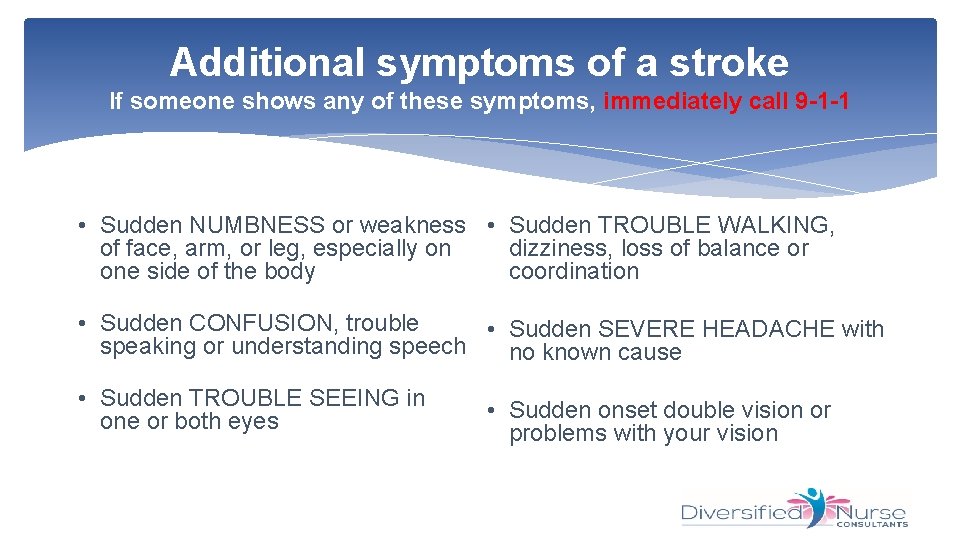 Additional symptoms of a stroke

If someone shows any of these symptoms, immediately call 9-1-1

• Sudden NUMBNESS or weakness of face, arm, or leg, especially on one side of the body

• Sudden CONFUSION, trouble speaking or understanding speech

• Sudden TROUBLE SEEING in one or both eyes

• Sudden TROUBLE WALKING, dizziness, loss of balance or coordination

• Sudden SEVERE HEADACHE with no known cause

• Sudden onset double vision or problems with your vision

Diversified Nurse CONSULTANTS